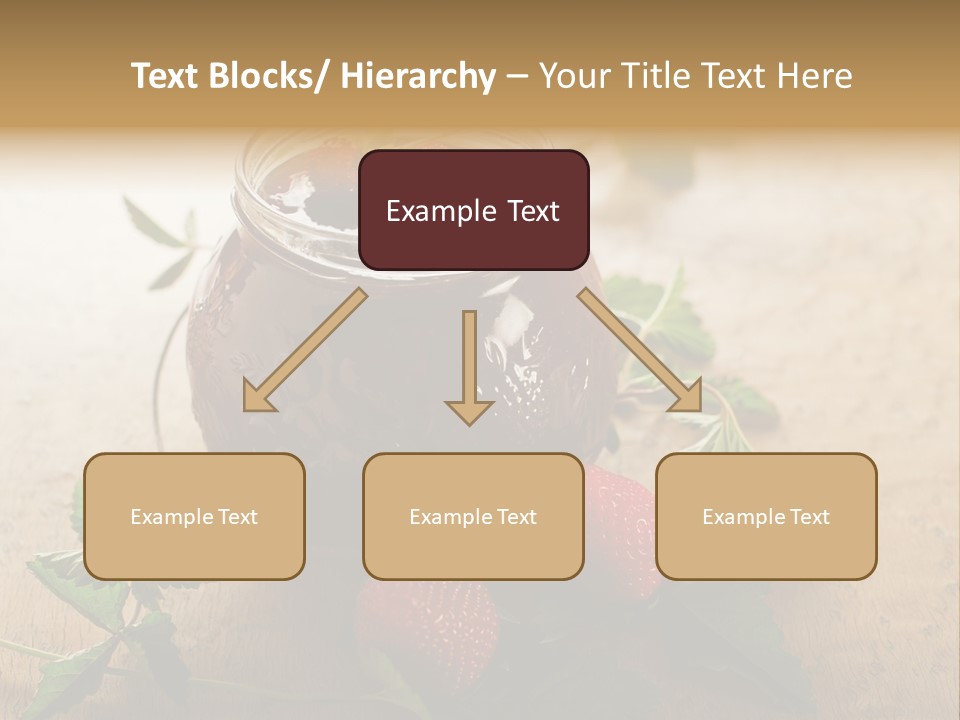 Text Blocks/ Hierarchy – Your Title Text Here

Example Text

Example Text

Example Text

Example Text